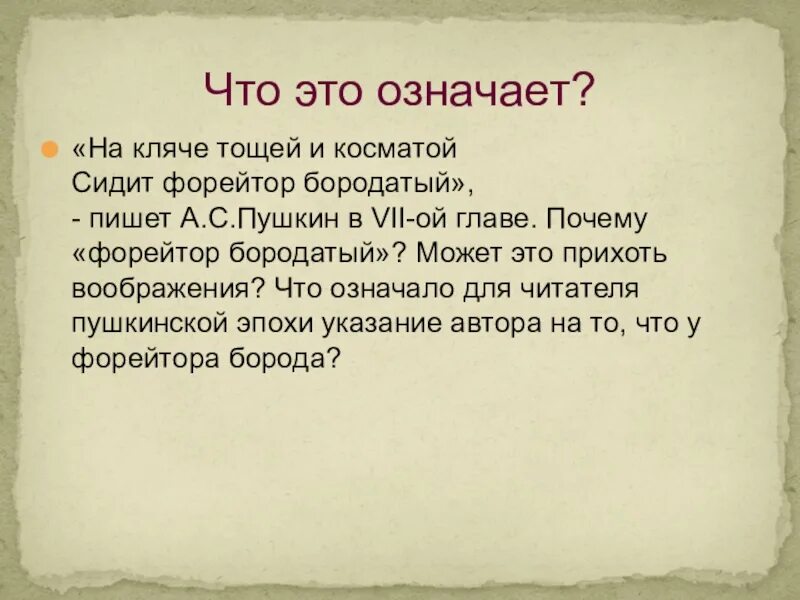 Что это означает?

«На кляче тощей и косматой
Сидит форейтор бородатый»,
- пишет А.С.Пушкин в VII-ой главе. Почему «форейтор бородатый»? Может это прихоть воображения? Что означало для читателя пушкинской эпохи указание автора на то, что у форейтора борода?